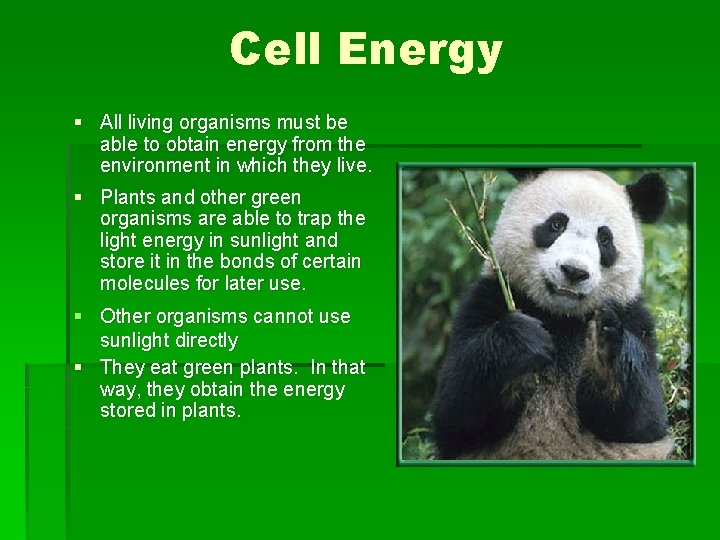 Cell Energy

▪ All living organisms must be able to obtain energy from the environment in which they live.

▪ Plants and other green organisms are able to trap the light energy in sunlight and store it in the bonds of certain molecules for later use.

▪ Other organisms cannot use sunlight directly

▪ They eat green plants.  In that way, they obtain the energy stored in plants.